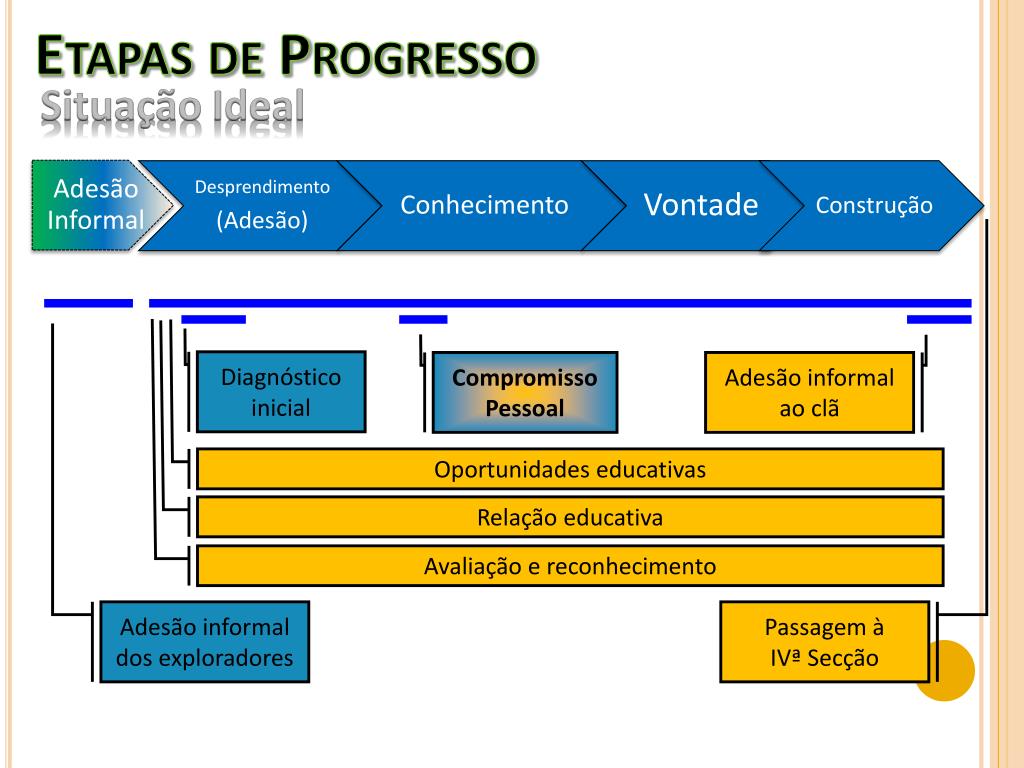 ETAPAS DE PROGRESSO
Situação Ideal

Adesão Informal

Desprendimento (Adesão)

Conhecimento

Vontade

Construção

Diagnóstico inicial

Compromisso Pessoal

Adesão informal ao clã

Oportunidades educativas

Relação educativa

Avaliação e reconhecimento

Adesão informal dos exploradores

Passagem à IVª Secção